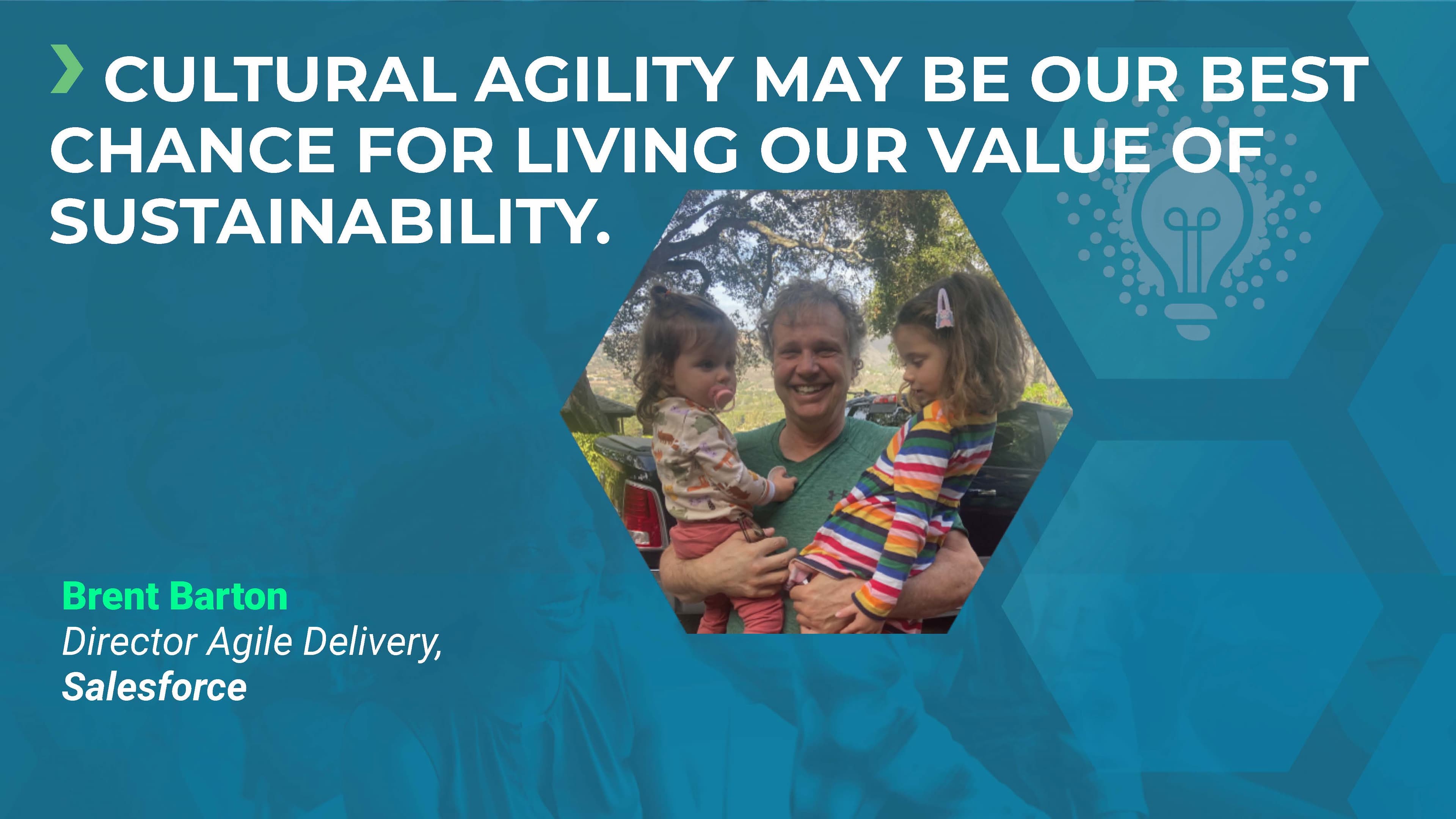 CULTURAL AGILITY MAY BE OUR BEST CHANCE FOR LIVING OUR VALUE OF SUSTAINABILITY.

Brent Barton
Director Agile Delivery,
Salesforce